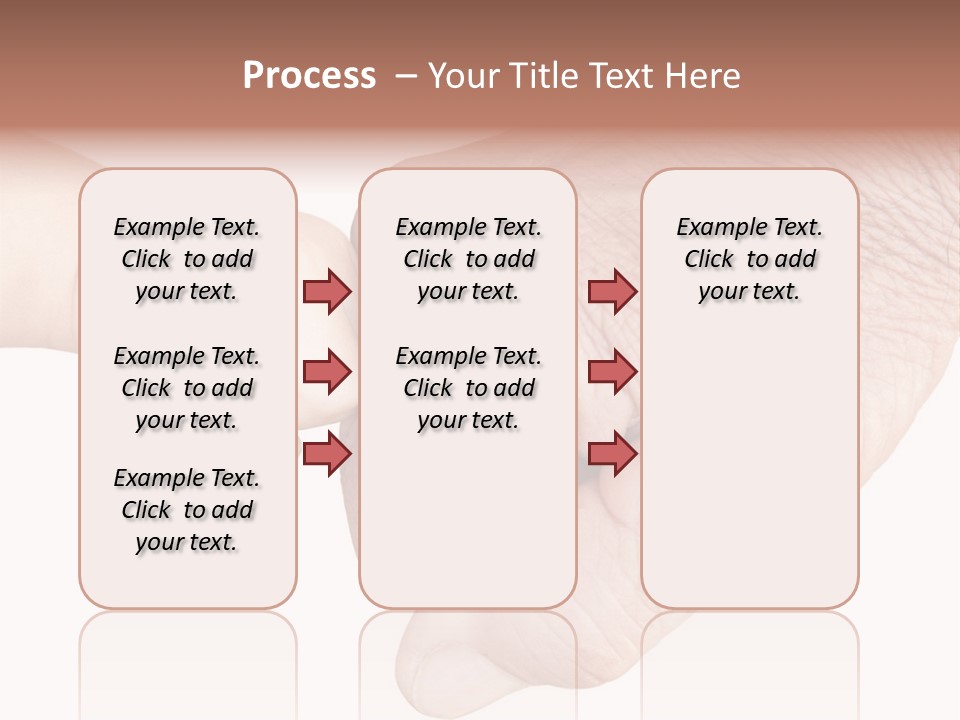 Process – Your Title Text Here

Example Text. Click to add your text.

Example Text. Click to add your text.

Example Text. Click to add your text.

Example Text. Click to add your text.

Example Text. Click to add your text.

Example Text. Click to add your text.